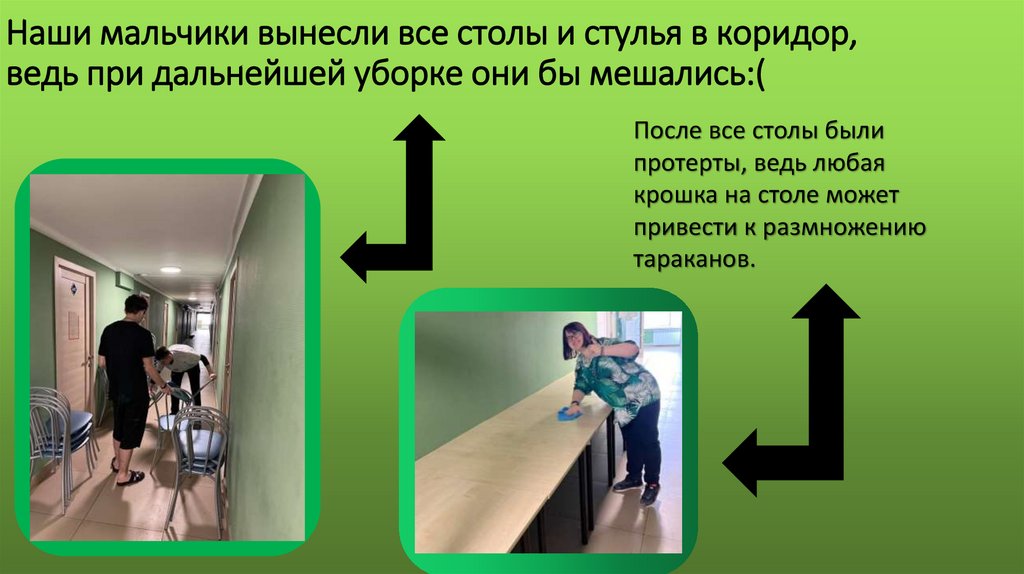 Наши мальчики вынесли все столы и стулья в коридор, ведь при дальнейшей уборке они бы мешались:(

После все столы были протерты, ведь любая крошка на столе может привести к размножению тараканов.